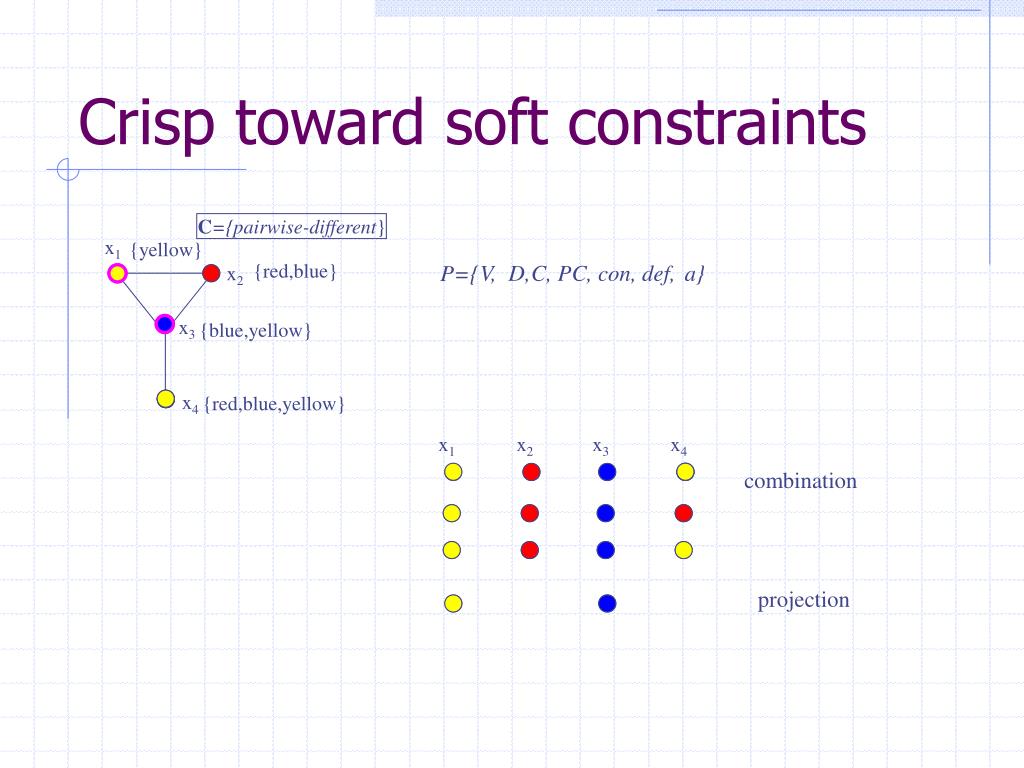 Crisp toward soft constraints

C={pairwise-different}

$x_1$ {yellow}

$x_2$ {red,blue}

$x_3$ {blue,yellow}

$x_4$ {red,blue,yellow}

P={V, D,C, PC, con, def, a}

$x_1$ $x_2$ $x_3$ $x_4$

combination

projection